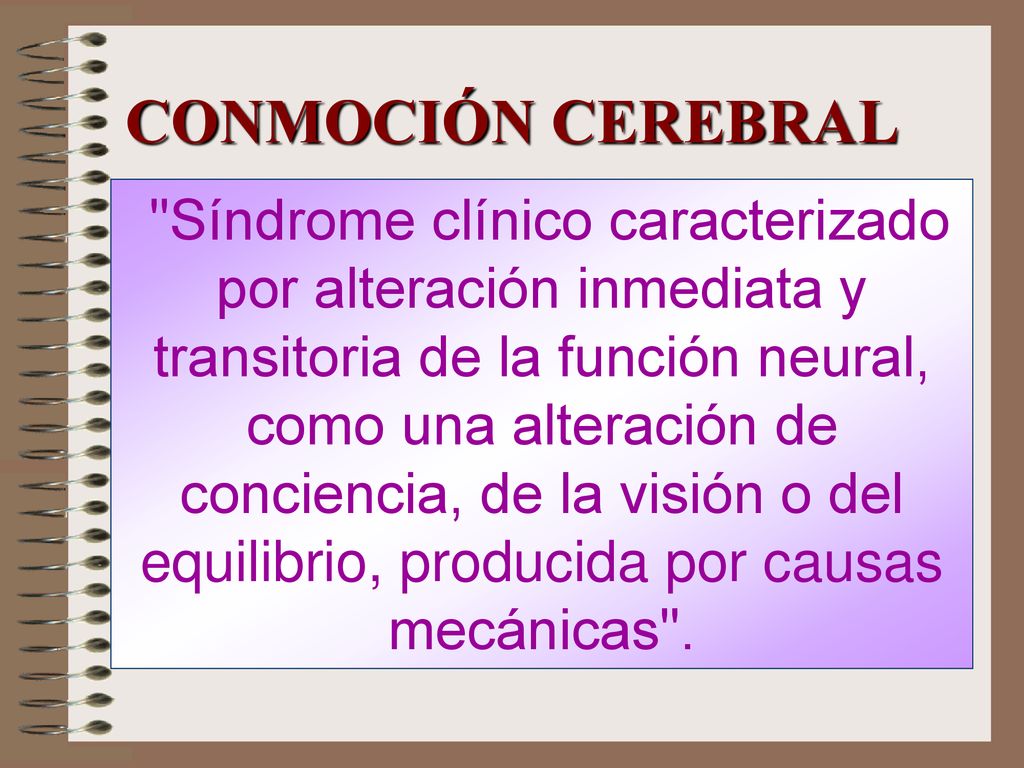 CONMOCIÓN CEREBRAL

"Síndrome clínico caracterizado por alteración inmediata y transitoria de la función neural, como una alteración de conciencia, de la visión o del equilibrio, producida por causas mecánicas".